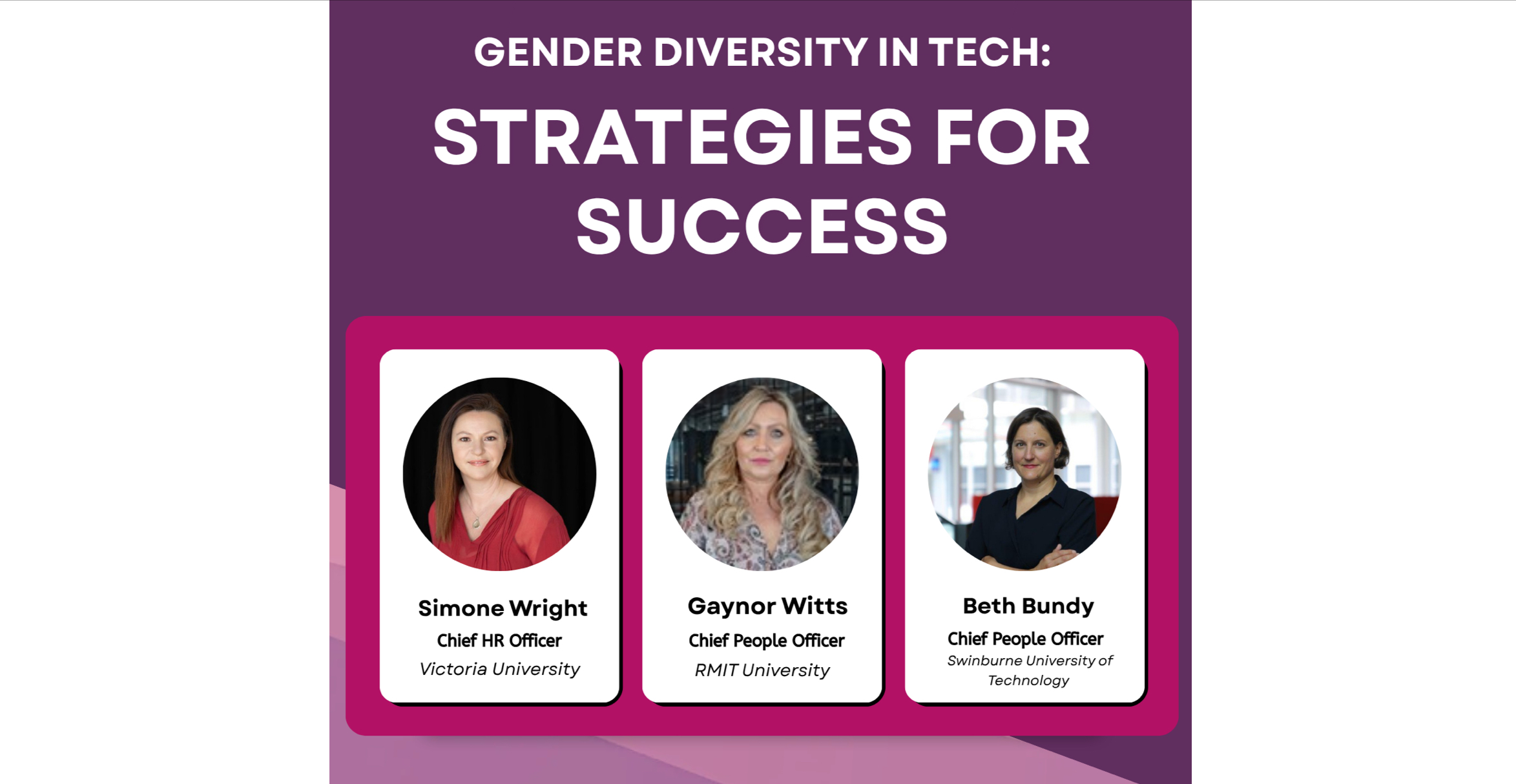 GENDER DIVERSITY IN TECH:

STRATEGIES FOR SUCCESS

Simone Wright
Chief HR Officer
Victoria University

Gaynor Witts
Chief People Officer
RMIT University

Beth Bundy
Chief People Officer
Swinburne University of Technology